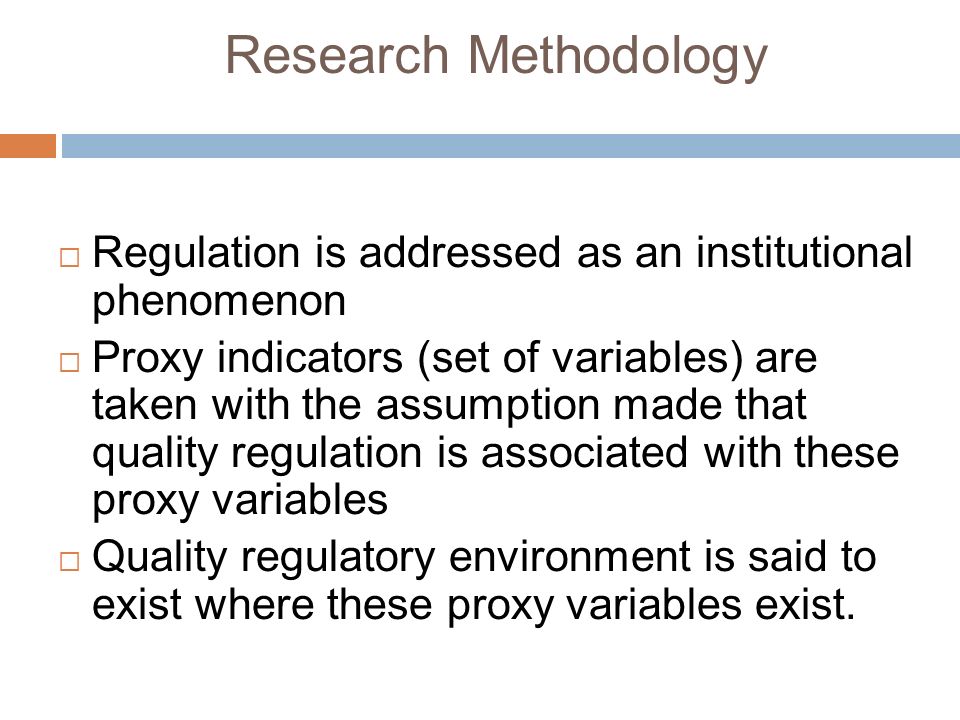 Research Methodology

□ Regulation is addressed as an institutional phenomenon

□ Proxy indicators (set of variables) are taken with the assumption made that quality regulation is associated with these proxy variables

□ Quality regulatory environment is said to exist where these proxy variables exist.